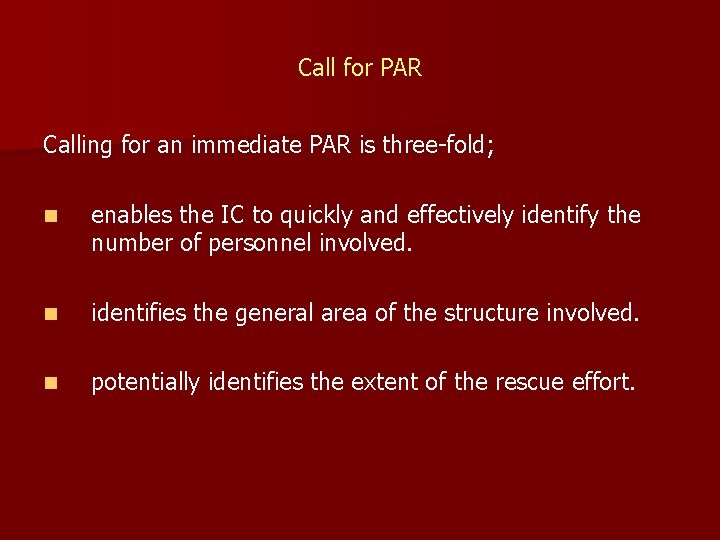 Call for PAR

Calling for an immediate PAR is three-fold;

- enables the IC to quickly and effectively identify the number of personnel involved.

- identifies the general area of the structure involved.

- potentially identifies the extent of the rescue effort.